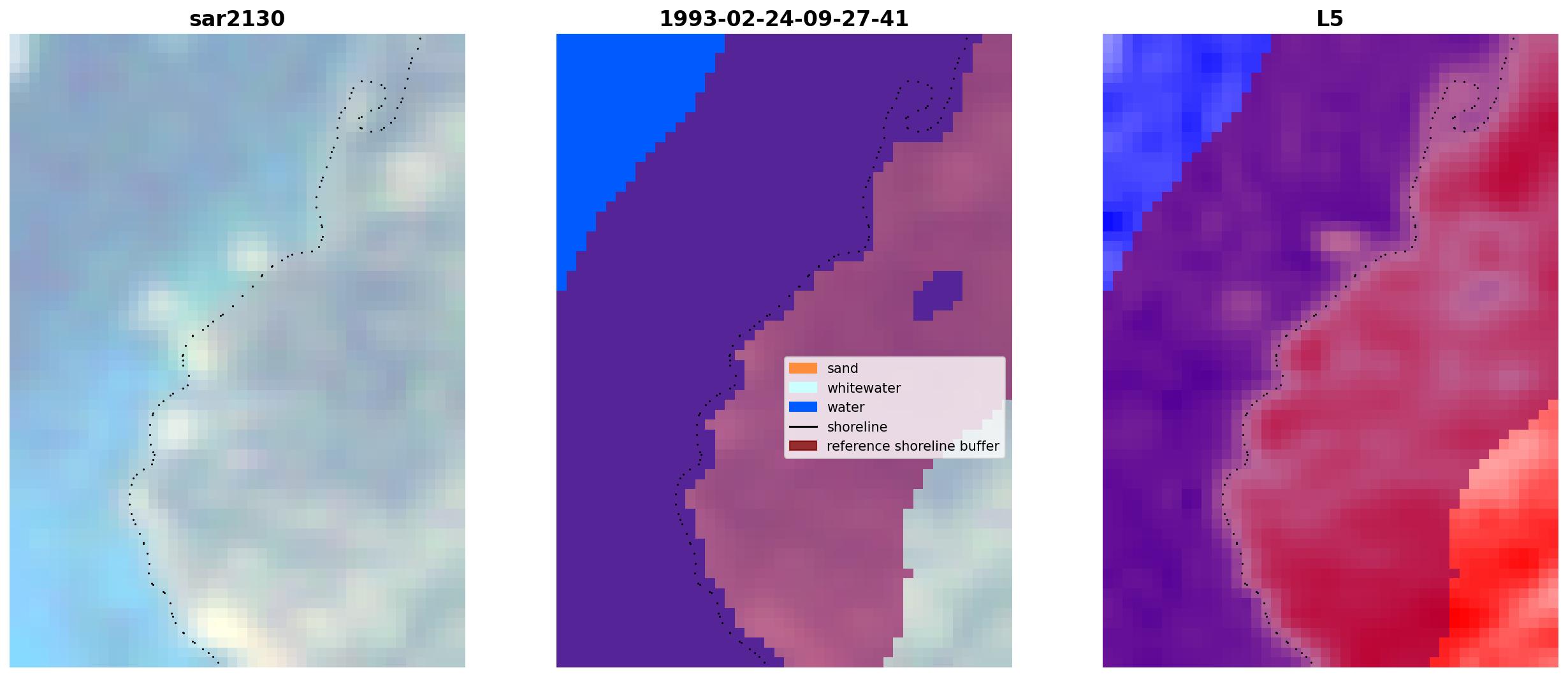 sar2130

1993-02-24-09-27-41

sand
whitewater
water
shoreline
reference shoreline buffer

L5